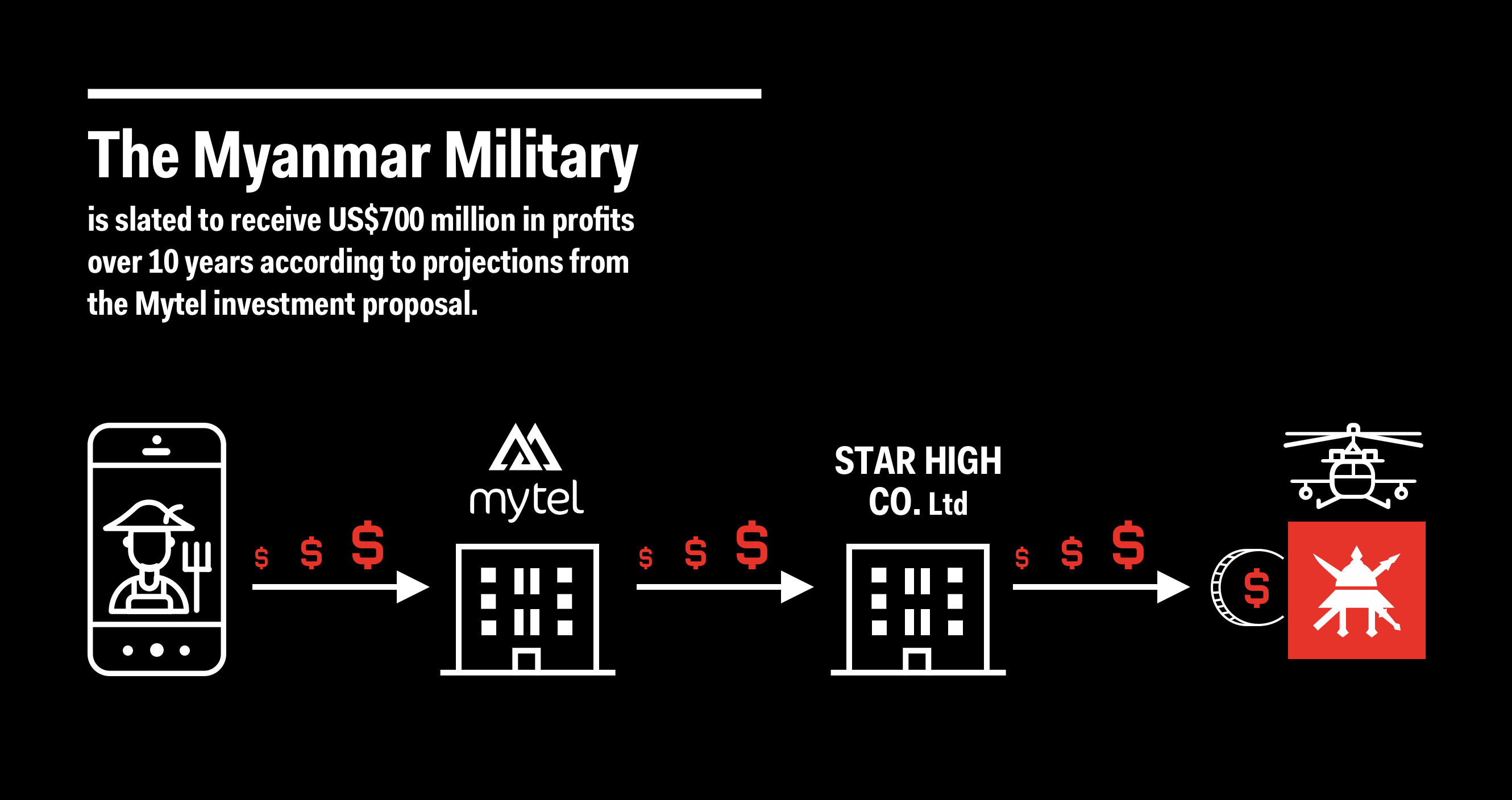 The Myanmar Military

is slated to receive US$700 million in profits over 10 years according to projections from the Mytel investment proposal.

$ $ $

mytel

$ $ $

STAR HIGH CO. Ltd

$ $ $

$